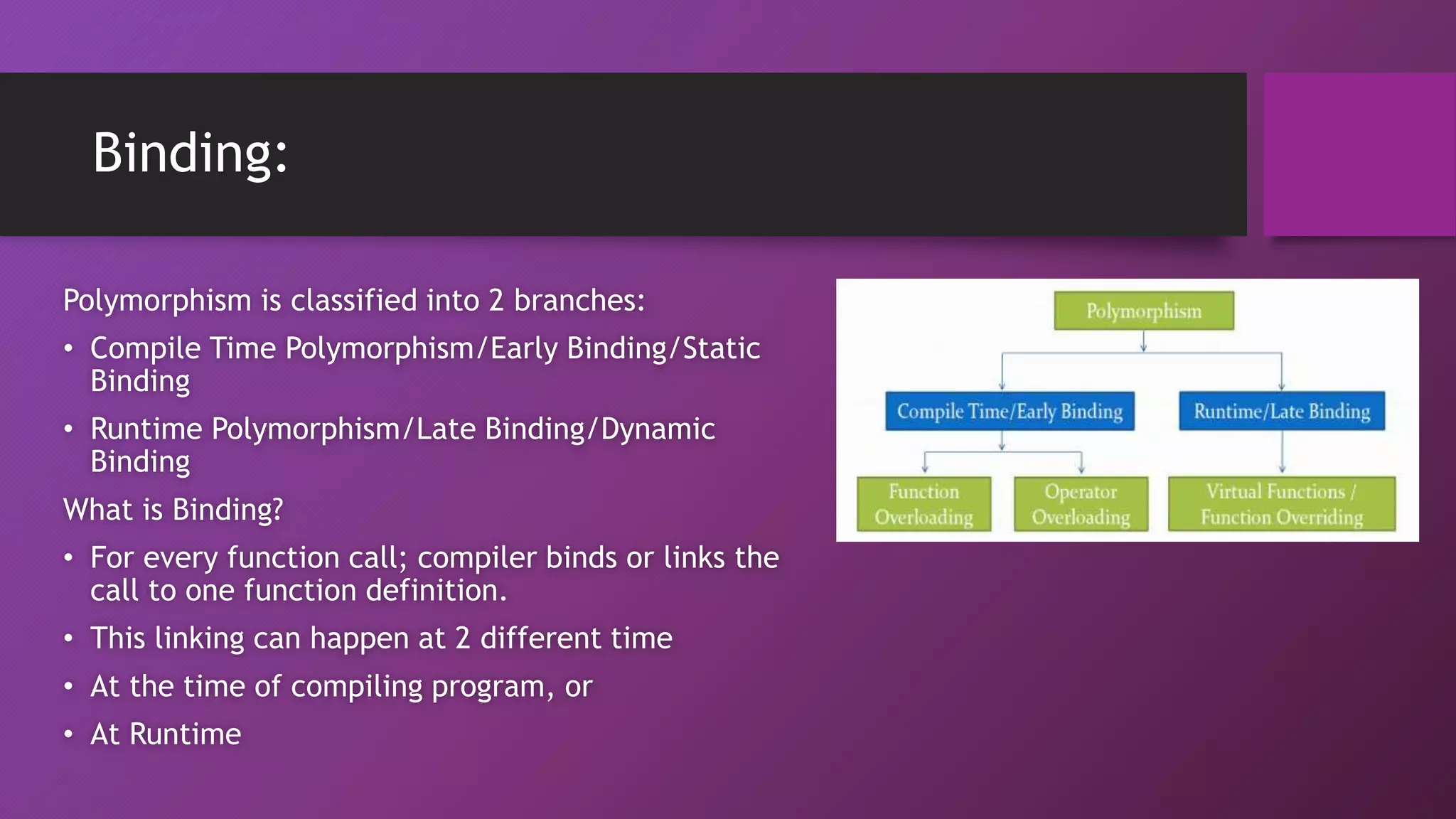 Binding:

Polymorphism is classified into 2 branches:

• Compile Time Polymorphism/Early Binding/Static Binding
• Runtime Polymorphism/Late Binding/Dynamic Binding

What is Binding?

• For every function call; compiler binds or links the call to one function definition.
• This linking can happen at 2 different time
• At the time of compiling program, or
• At Runtime

Polymorphism

Compile Time/Early Binding

Runtime/Late Binding

Function Overloading

Operator Overloading

Virtual Functions / Function Overriding